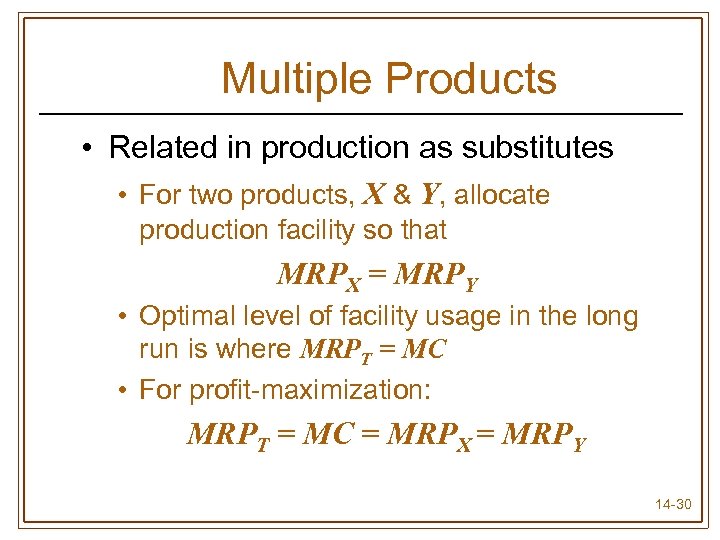 Multiple Products

• Related in production as substitutes

• For two products, $X$ & $Y$, allocate production facility so that

$MRP_X = MRP_Y$

• Optimal level of facility usage in the long run is where $MRP_T = MC$

• For profit-maximization:

$MRP_T = MC = MRP_X = MRP_Y$

14-30